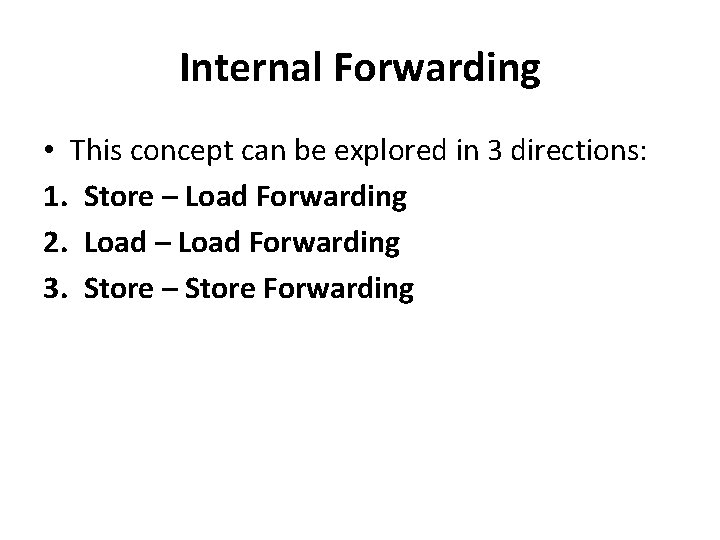 Internal Forwarding

• This concept can be explored in 3 directions:

1. Store – Load Forwarding
2. Load – Load Forwarding
3. Store – Store Forwarding